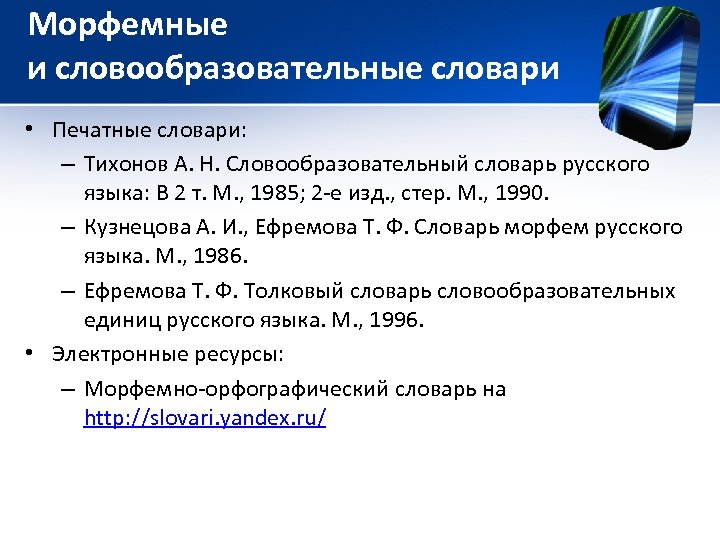 Морфемные
и словообразовательные словари

• Печатные словари:
– Тихонов А. Н. Словообразовательный словарь русского языка: В 2 т. М., 1985; 2-е изд., стер. М., 1990.
– Кузнецова А. И., Ефремова Т. Ф. Словарь морфем русского языка. М., 1986.
– Ефремова Т. Ф. Толковый словарь словообразовательных единиц русского языка. М., 1996.
• Электронные ресурсы:
– Морфемно-орфографический словарь на http://slovari.yandex.ru/